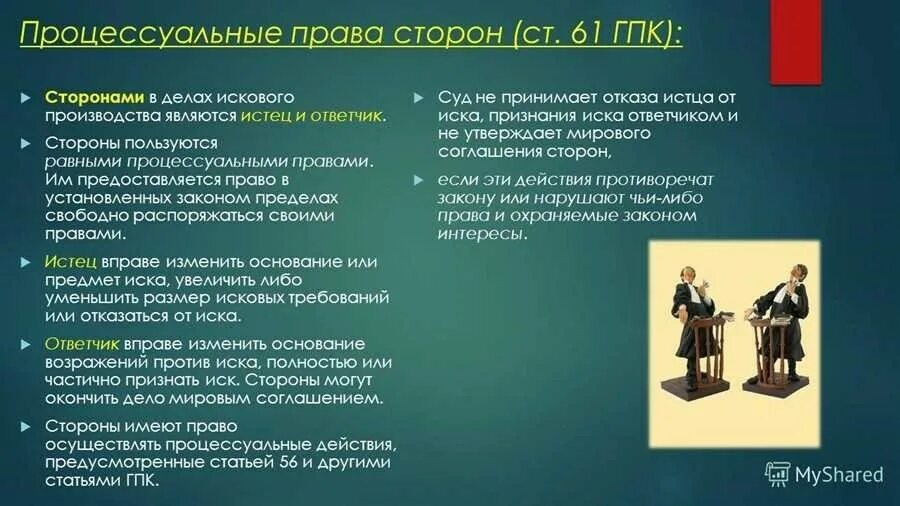 Процессуальные права сторон (ст. 61 ГПК):

Сторонами в делах искового производства являются истец и ответчик.

Стороны пользуются равными процессуальными правами. Им предоставляется право в установленных законом пределах свободно распоряжаться своими правами.

Истец вправе изменить основание или предмет иска, увеличить либо уменьшить размер исковых требований или отказаться от иска.

Ответчик вправе изменить основание возражений против иска, полностью или частично признать иск. Стороны могут окончить дело мировым соглашением.

Стороны имеют право осуществлять процессуальные действия, предусмотренные статьей 56 и другими статьями ГПК.

Суд не принимает отказа истца от иска, признания иска ответчиком и не утверждает мирового соглашения сторон,

если эти действия противоречат закону или нарушают чьи-либо права и охраняемые законом интересы.

MyShared